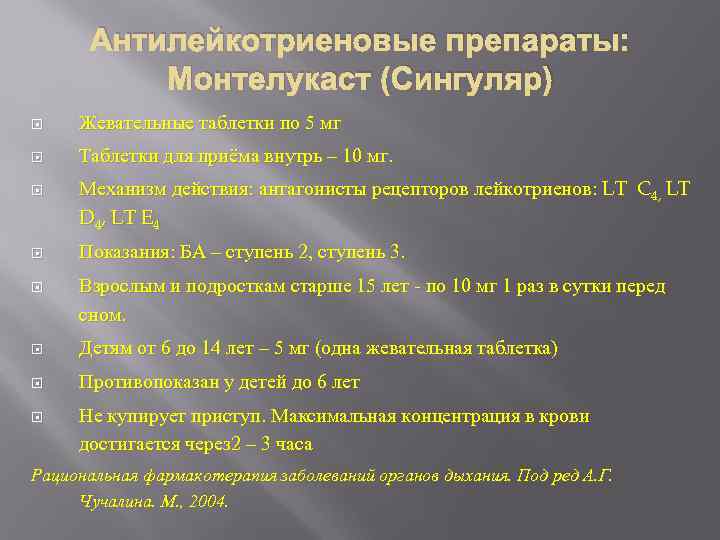 Антилейкотриеновые препараты: Монтелукаст (Сингуляр)

Жевательные таблетки по 5 мг

Таблетки для приёма внутрь – 10 мг.

Механизм действия: антагонисты рецепторов лейкотриенов: LT $C_4$, LT $D_4$, LT $E_4$

Показания: БА – ступень 2, ступень 3.

Взрослым и подросткам старше 15 лет - по 10 мг 1 раз в сутки перед сном.

Детям от 6 до 14 лет – 5 мг (одна жевательная таблетка)

Противопоказан у детей до 6 лет

Не купирует приступ. Максимальная концентрация в крови достигается через2 – 3 часа

Рациональная фармакотерапия заболеваний органов дыхания. Под ред А.Г. Чучалина. М., 2004.